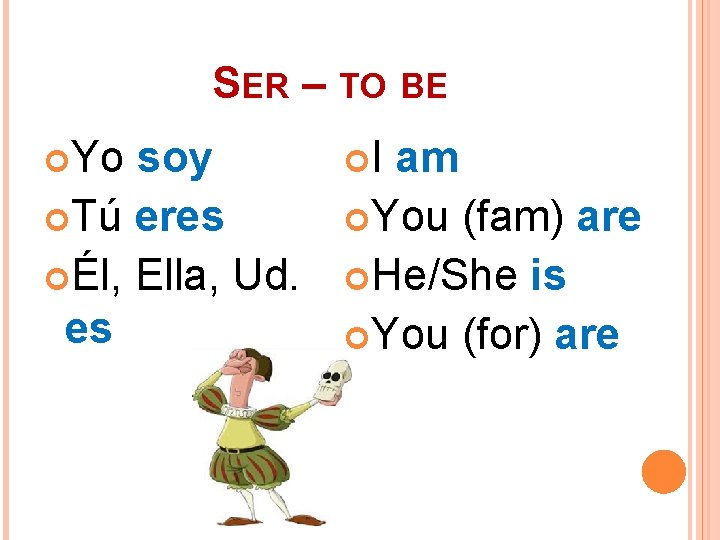 SER – TO BE

Yo soy
Tú eres
Él, Ella, Ud. es

I am
You (fam) are
He/She is
You (for) are